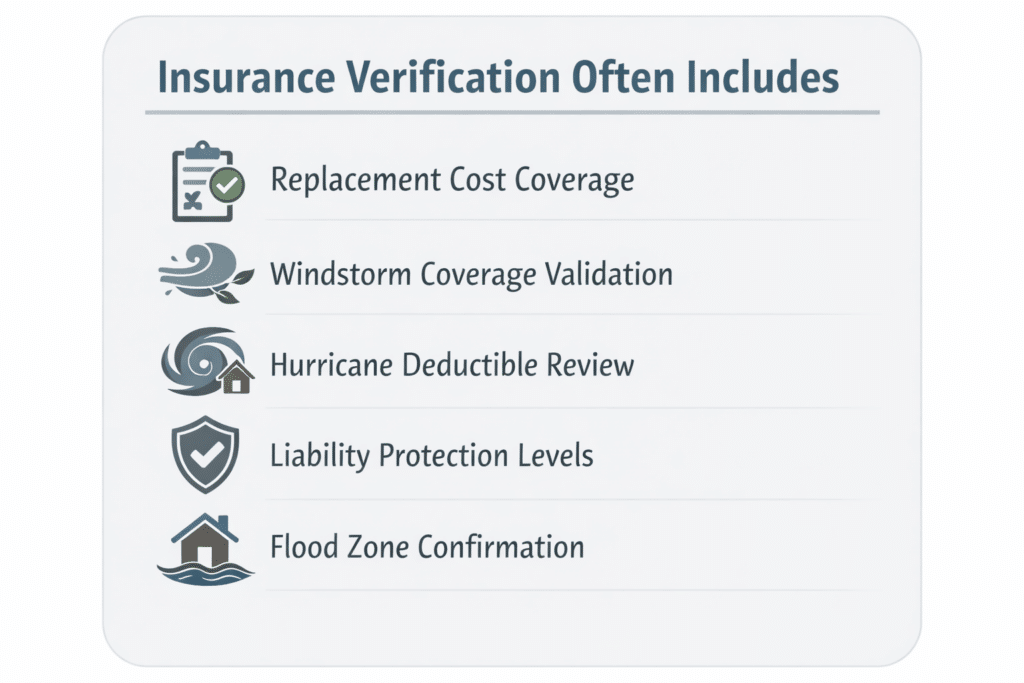 Insurance Verification Often Includes

Replacement Cost Coverage

Windstorm Coverage Validation

Hurricane Deductible Review

Liability Protection Levels

Flood Zone Confirmation